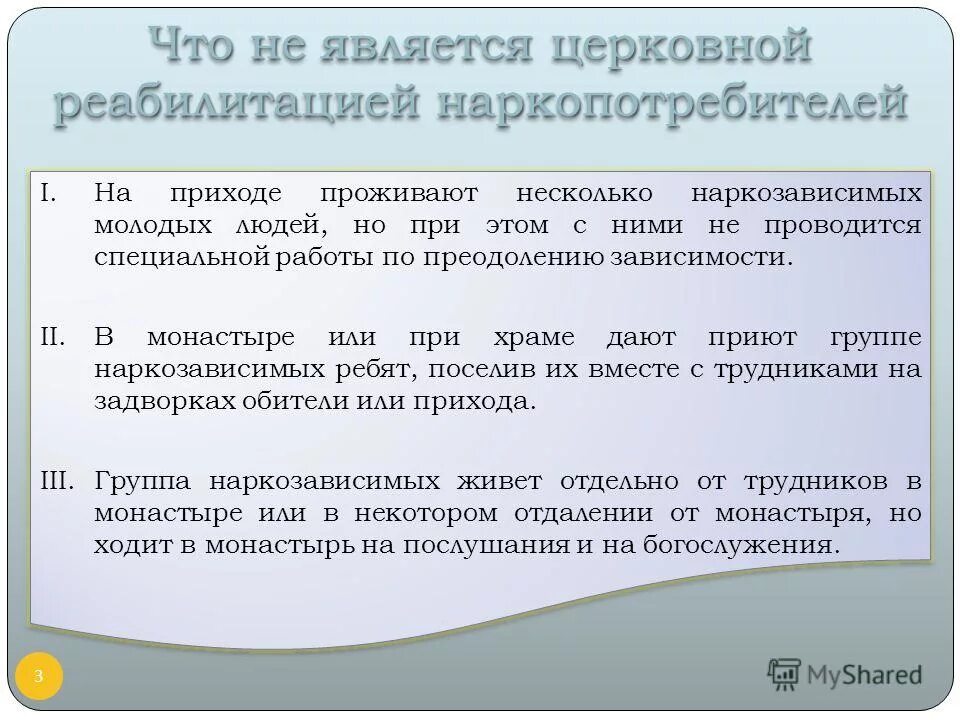 Что не является церковной реабилитацией наркопотребителей

I. На приходе проживают несколько наркозависимых молодых людей, но при этом с ними не проводится специальной работы по преодолению зависимости.

II. В монастыре или при храме дают приют группе наркозависимых ребят, поселив их вместе с трудниками на задворках обители или прихода.

III. Группа наркозависимых живет отдельно от трудников в монастыре или в некотором отдалении от монастыря, но ходит в монастырь на послушания и на богослужения.

3

MyShared